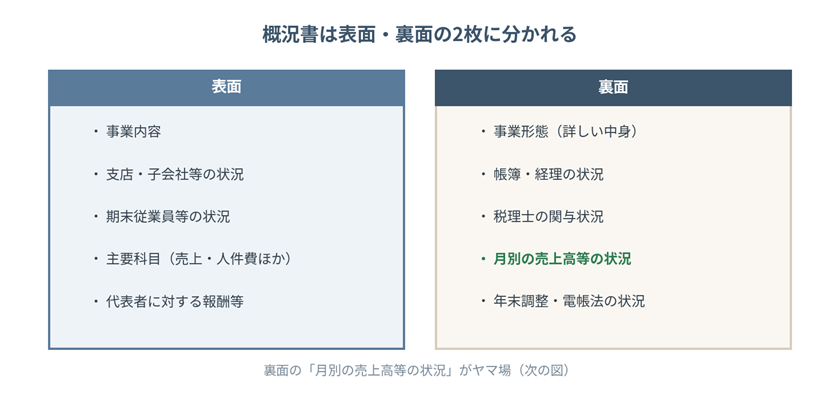 概況書は表面・裏面の2枚に分かれる

表面

・事業内容

・支店・子会社等の状況

・期末従業員等の状況

・主要科目（売上・人件費ほか）

・代表者に対する報酬等

裏面

・事業形態（詳しい中身）

・帳簿・経理の状況

・税理士の関与状況

・月別の売上高等の状況

・年末調整・電帳法の状況

裏面の「月別の売上高等の状況」がヤマ場（次の図）